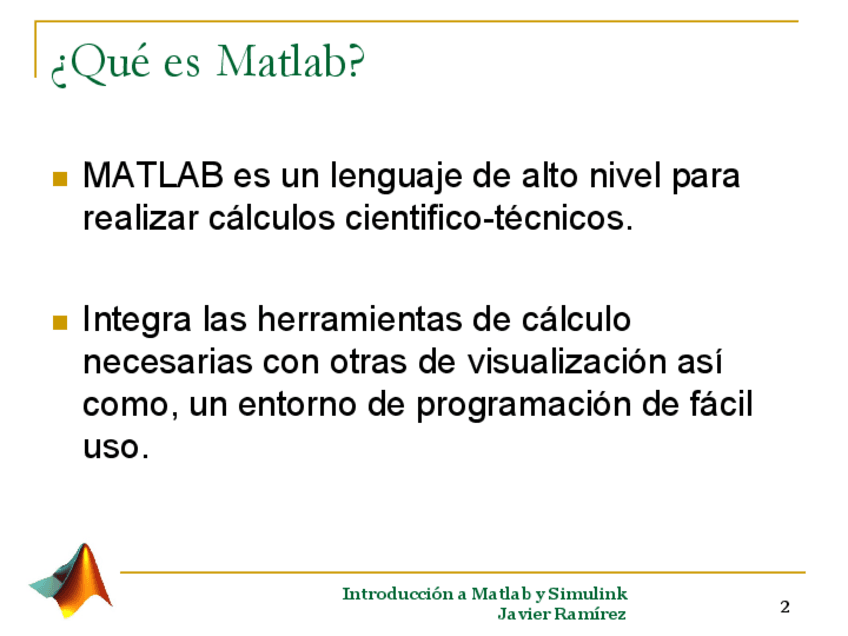 ¿Qué es Matlab?

MATLAB es un lenguaje de alto nivel para realizar cálculos cientifico-técnicos.

Integra las herramientas de cálculo necesarias con otras de visualización así como, un entorno de programación de fácil uso.

Introducción a Matlab y Simulink
Javier Ramírez

2